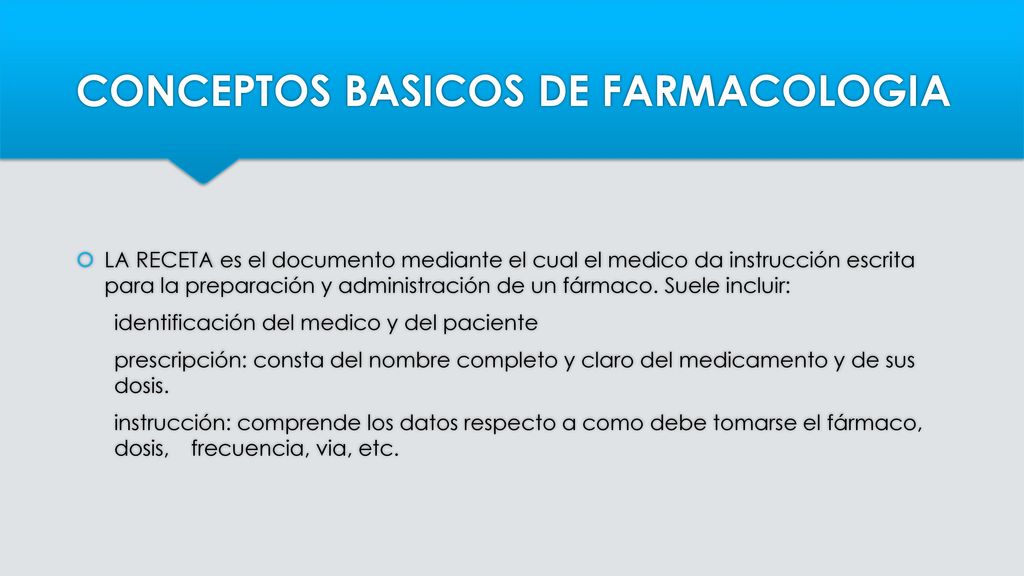 CONCEPTOS BASICOS DE FARMACOLOGIA

LA RECETA es el documento mediante el cual el medico da instrucción escrita para la preparación y administración de un fármaco. Suele incluir:

identificación del medico y del paciente

prescripción: consta del nombre completo y claro del medicamento y de sus dosis.

instrucción: comprende los datos respecto a como debe tomarse el fármaco, dosis, frecuencia, via, etc.